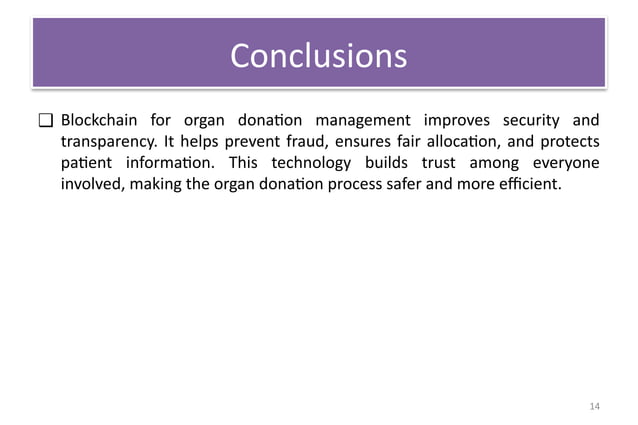 Conclusions

❑ Blockchain for organ donation management improves security and transparency. It helps prevent fraud, ensures fair allocation, and protects patient information. This technology builds trust among everyone involved, making the organ donation process safer and more efficient.

14